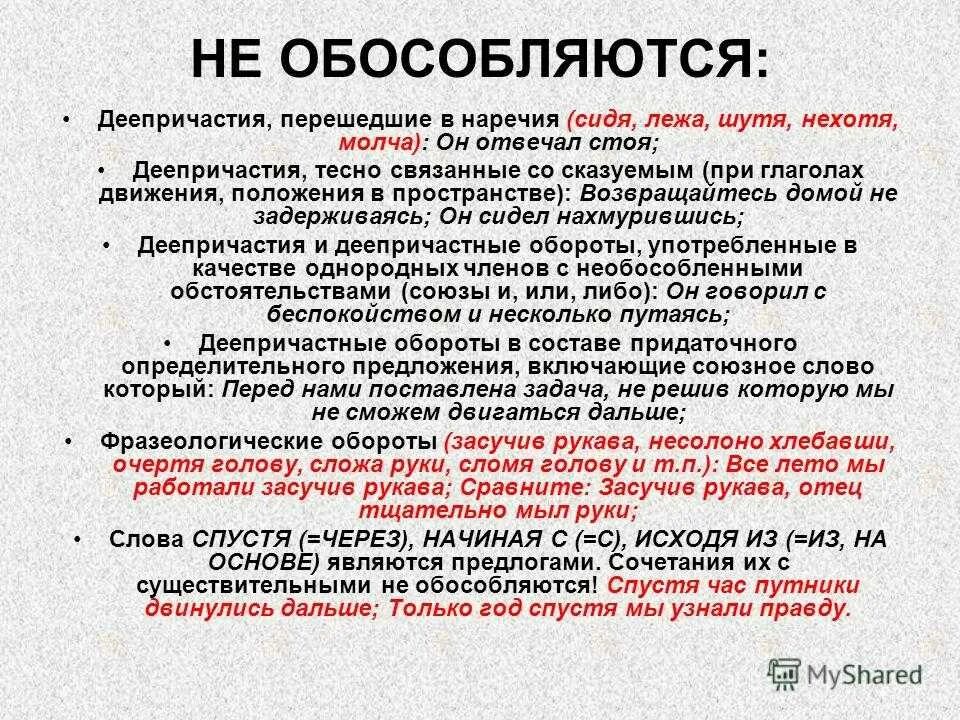 НЕ ОБОСОБЛЯЮТСЯ:

• Деепричастия, перешедшие в наречия (сидя, лежа, шутя, нехотя, молча): Он отвечал стоя;

• Деепричастия, тесно связанные со сказуемым (при глаголах движения, положения в пространстве): Возвращайтесь домой не задерживаясь; Он сидел нахмурившись;

• Деепричастия и деепричастные обороты, употребленные в качестве однородных членов с необособленными обстоятельствами (союзы и, или, либо): Он говорил с беспокойством и несколько путаясь;

• Деепричастные обороты в составе придаточного определительного предложения, включающие союзное слово который: Перед нами поставлена задача, не решив которую мы не сможем двигаться дальше;

• Фразеологические обороты (засучив рукава, несолоно хлебавши, очертя голову, сложа руки, сломя голову и т.п.): Все лето мы работали засучив рукава; Сравните: Засучив рукава, отец тщательно мыл руки;

• Слова СПУСТЯ (=ЧЕРЕЗ), НАЧИНАЯ С (=С), ИСХОДЯ ИЗ (=ИЗ, НА ОСНОВЕ) являются предлогами. Сочетания их с существительными не обособляются! Спустя час путники двинулись дальше; Только год спустя мы узнали правду.

MyShared